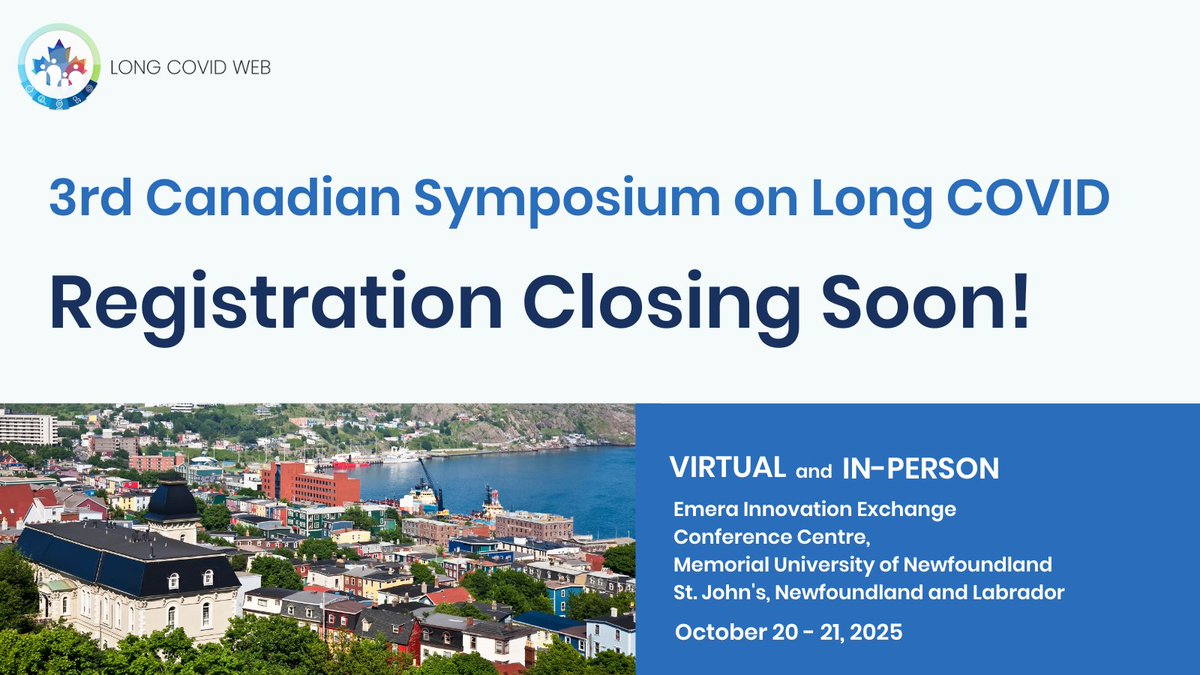 LONG COVID WEB

3rd Canadian Symposium on Long COVID

Registration Closing Soon!

VIRTUAL and IN-PERSON

Emera Innovation Exchange Conference Centre, Memorial University of Newfoundland St. John's, Newfoundland and Labrador

October 20 - 21, 2025